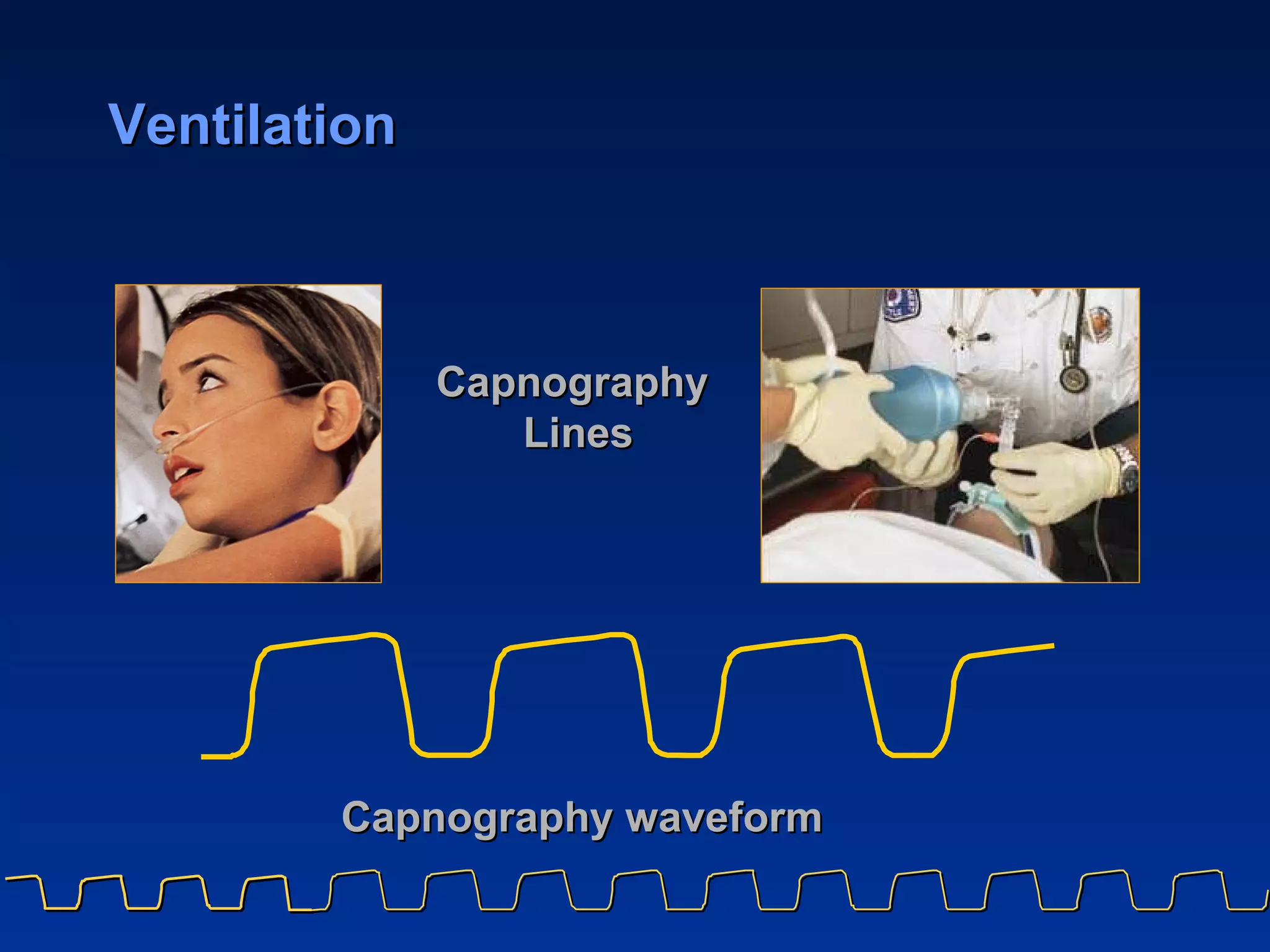 Ventilation

Capnography
Lines

Capnography waveform